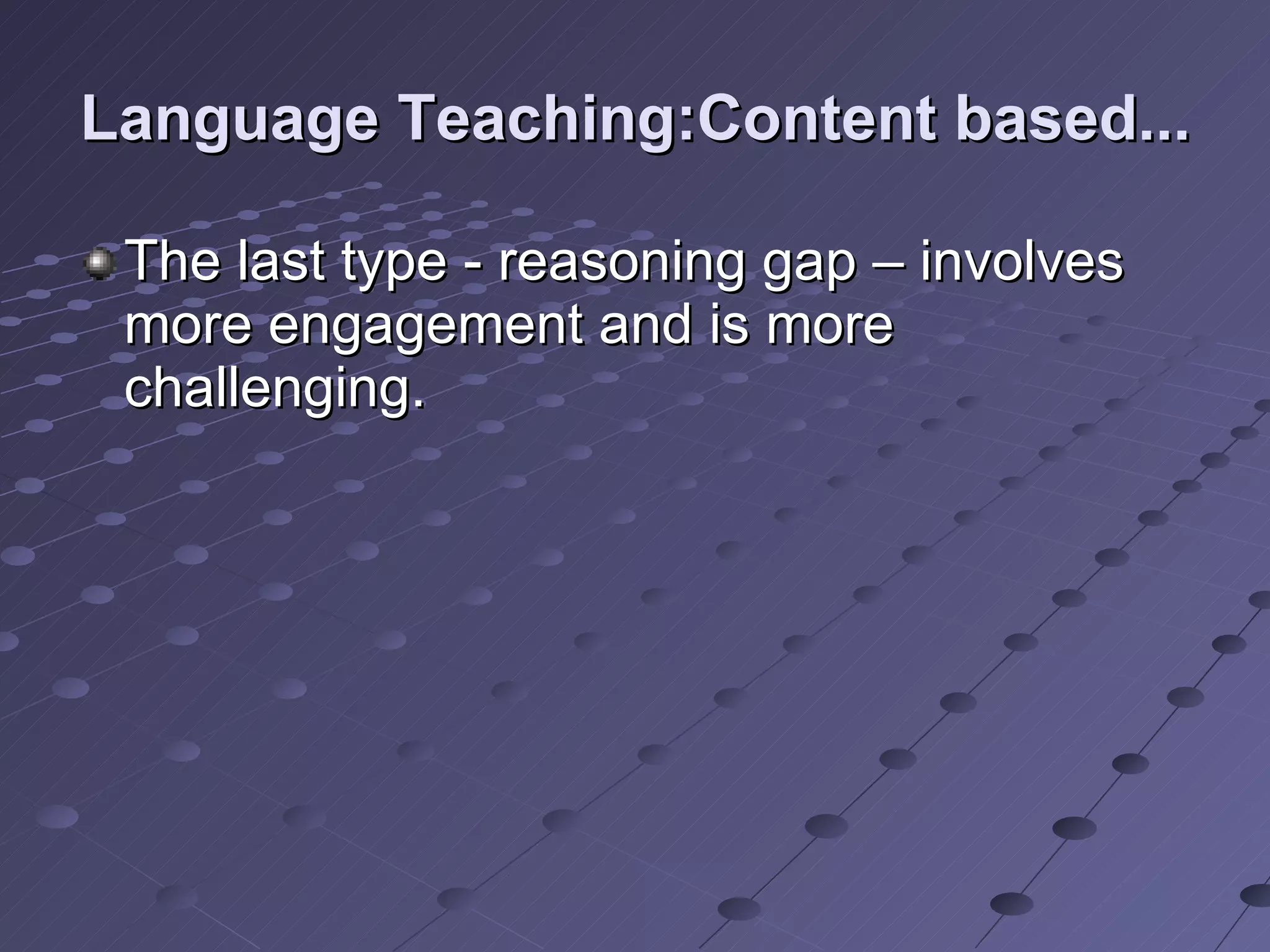 Language Teaching:Content based...

The last type - reasoning gap – involves more engagement and is more challenging.